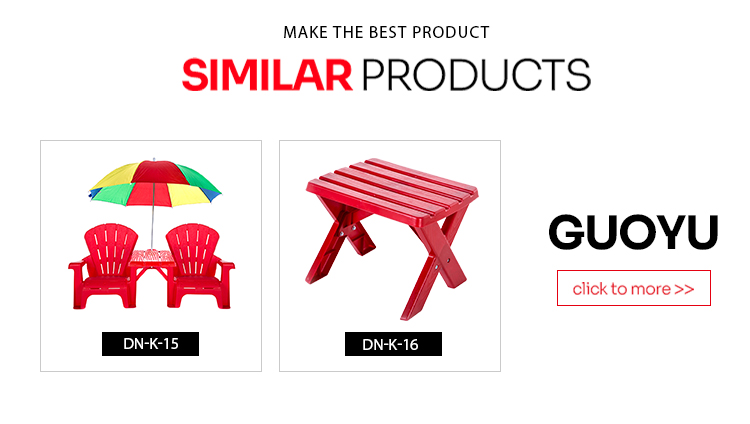 MAKE THE BEST PRODUCT

SIMILAR PRODUCTS

DN-K-15

DN-K-16

GUOYU

click to more >>